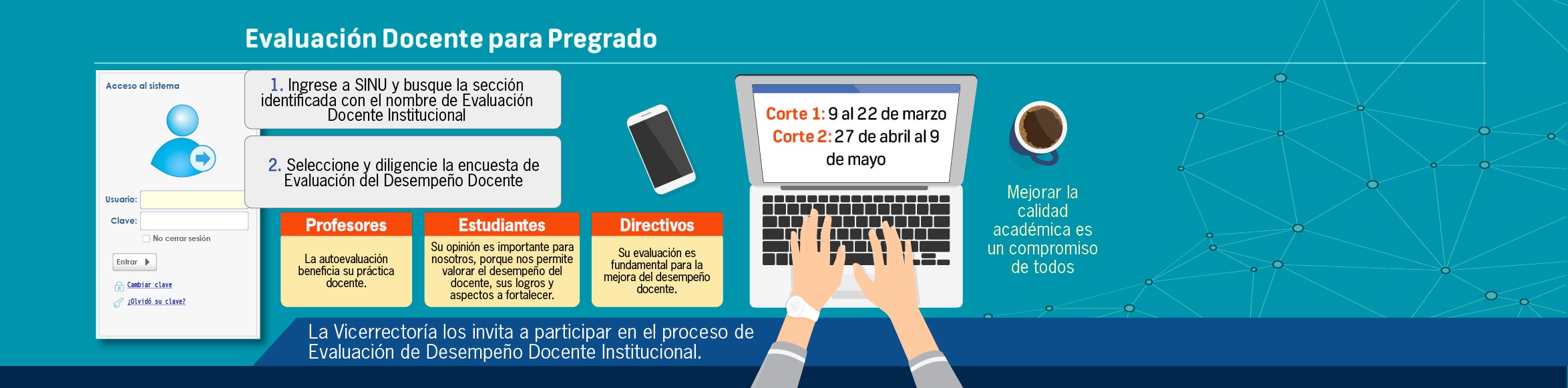 Evaluación Docente para Pregrado

Acceso al sistema

Usuario:

Clave:

No cerrar sesión

Entrar

Cambiar clave

¿Olvidó su clave?

1. Ingrese a SINU y busque la sección identificada con el nombre de Evaluación Docente Institucional

2. Seleccione y diligencie la encuesta de Evaluación del Desempeño Docente

Profesores

La autoevaluación beneficia su práctica docente.

Estudiantes

Su opinión es importante para nosotros, porque nos permite valorar el desempeño del docente, sus logros y aspectos a fortalecer.

Directivos

Su evaluación es fundamental para la mejora del desempeño docente.

Corte 1: 9 al 22 de marzo
Corte 2: 27 de abril al 9 de mayo

Mejorar la calidad académica es un compromiso de todos

La Vicerrectoría los invita a participar en el proceso de Evaluación de Desempeño Docente Institucional.